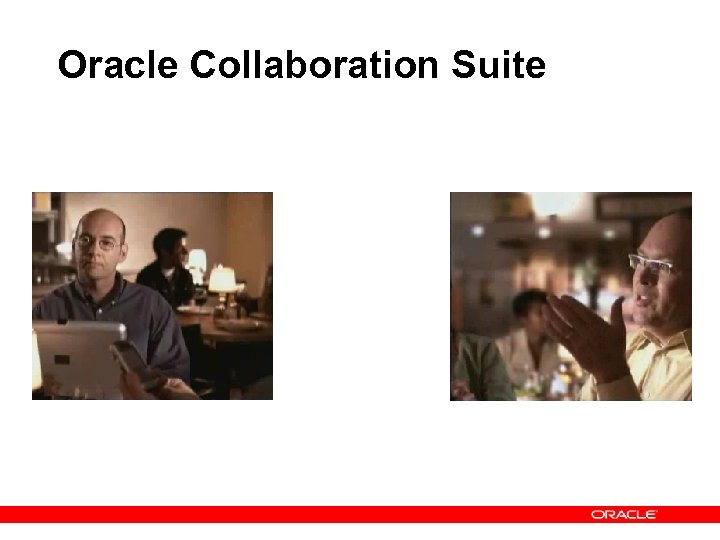 Oracle Collaboration Suite

ORACLE